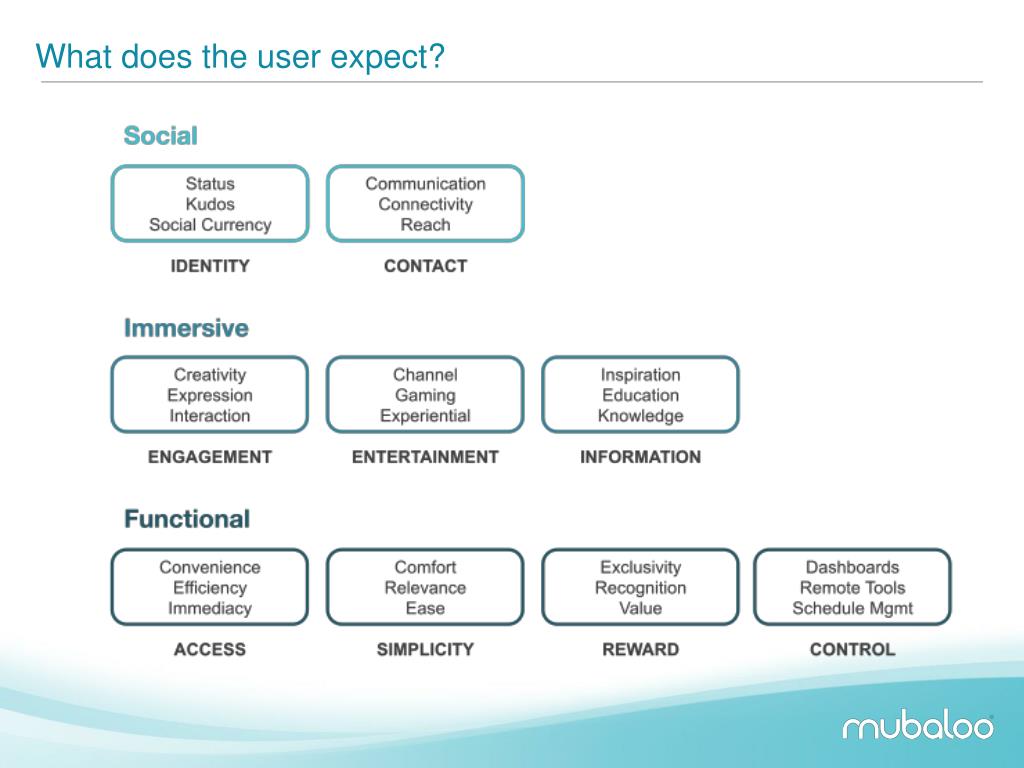 What does the user expect?

Social

Status
Kudos
Social Currency

IDENTITY

Communication
Connectivity
Reach

CONTACT

Immersive

Creativity
Expression
Interaction

ENGAGEMENT

Channel
Gaming
Experiential

ENTERTAINMENT

Inspiration
Education
Knowledge

INFORMATION

Functional

Convenience
Efficiency
Immediacy

ACCESS

Comfort
Relevance
Ease

SIMPLICITY

Exclusivity
Recognition
Value

REWARD

Dashboards
Remote Tools
Schedule Mgmt

CONTROL

mubaloo